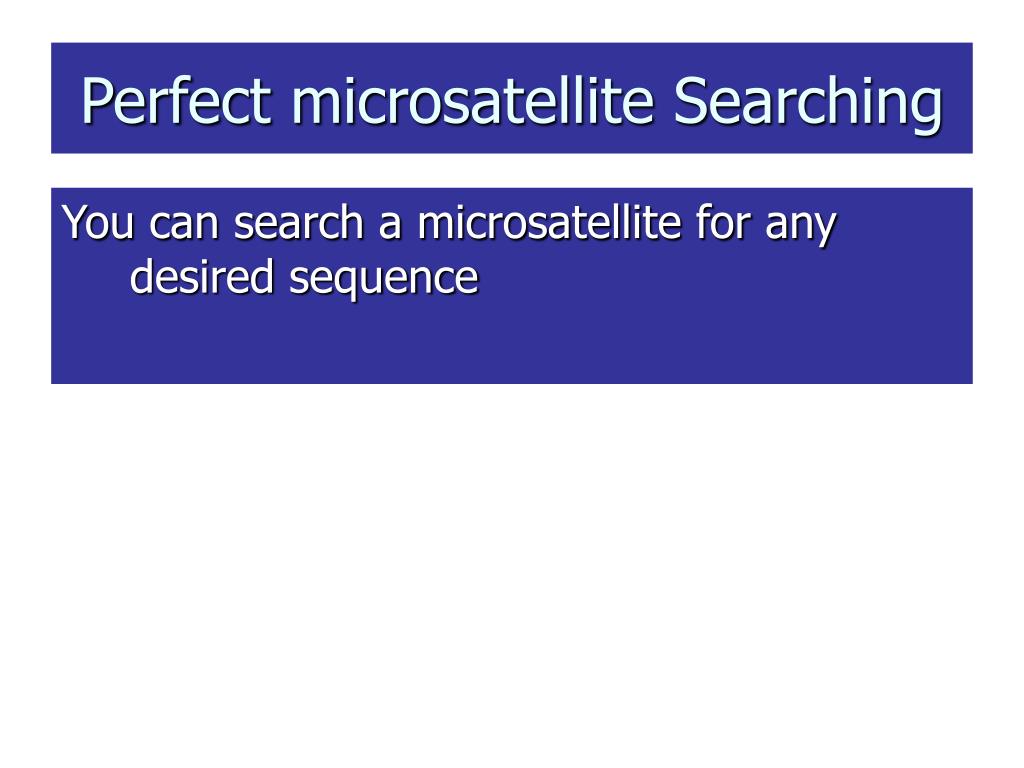 Perfect microsatellite Searching

You can search a microsatellite for any desired sequence